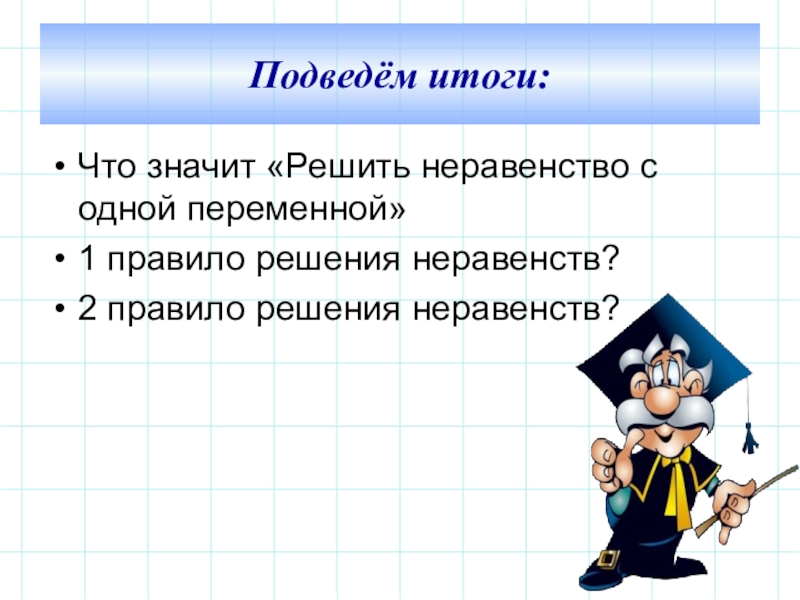 Подведём итоги:

• Что значит «Решить неравенство с одной переменной»
• 1 правило решения неравенств?
• 2 правило решения неравенств?